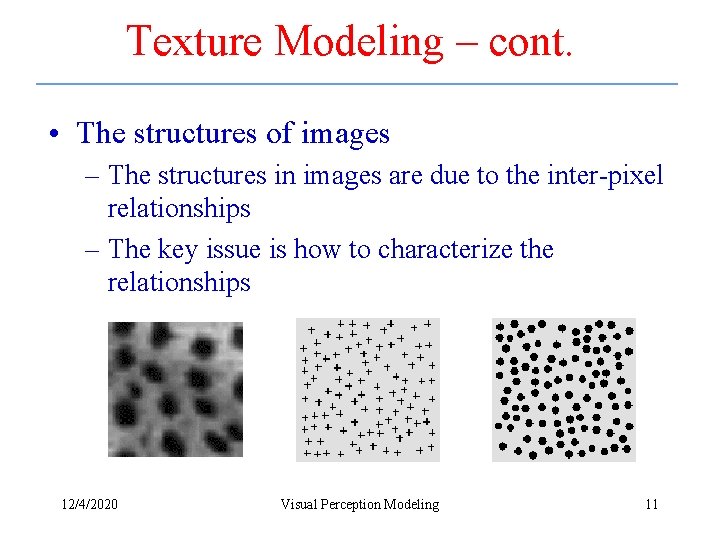 Texture Modeling – cont.

• The structures of images

– The structures in images are due to the inter-pixel relationships

– The key issue is how to characterize the relationships

12/4/2020

Visual Perception Modeling

11